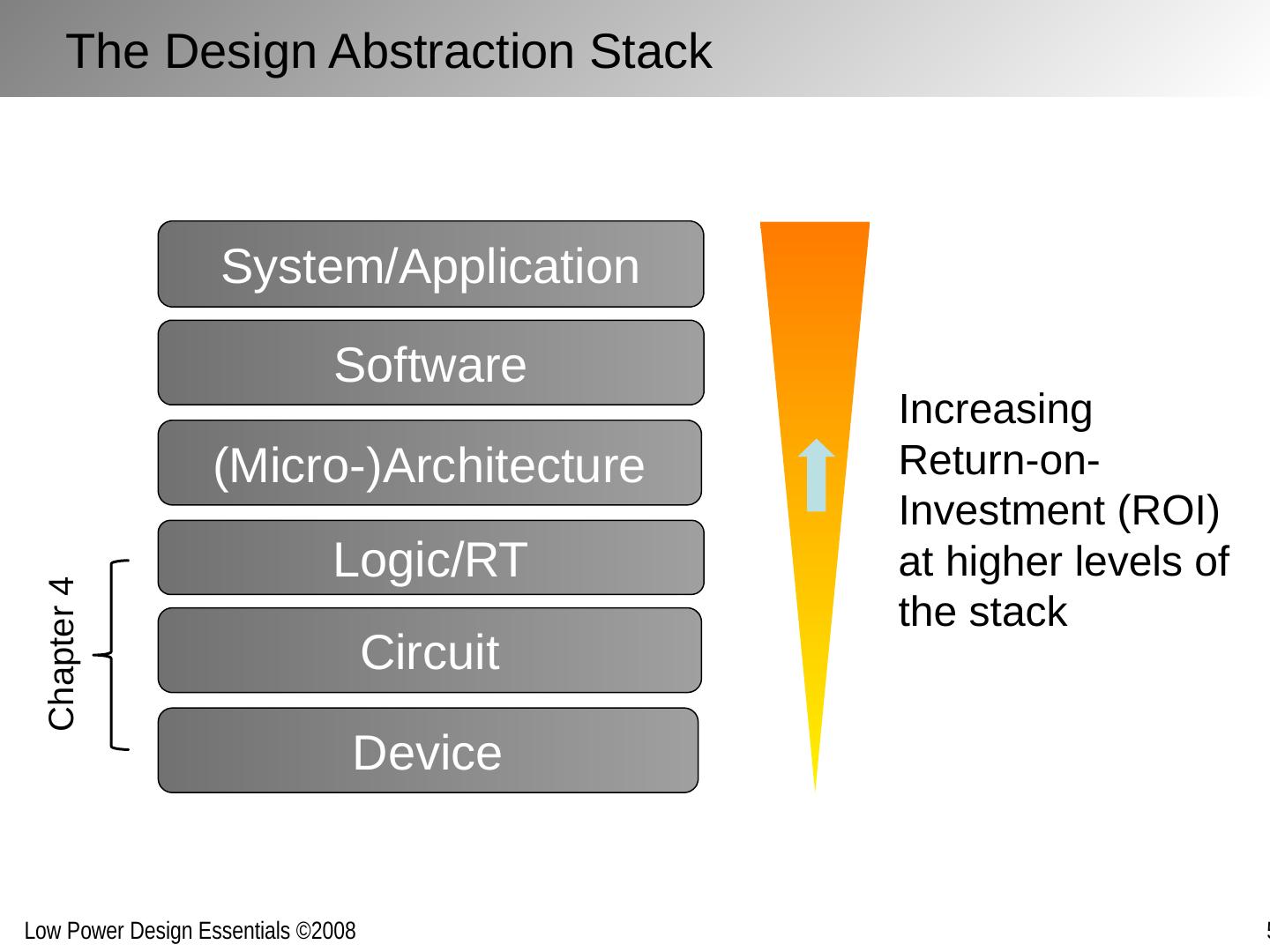 The Design Abstraction Stack

System/Application

Software

(Micro-)Architecture

Logic/RT

Circuit

Device

Chapter 4

Increasing Return-on-Investment (ROI) at higher levels of the stack

Low Power Design Essentials ©2008

5